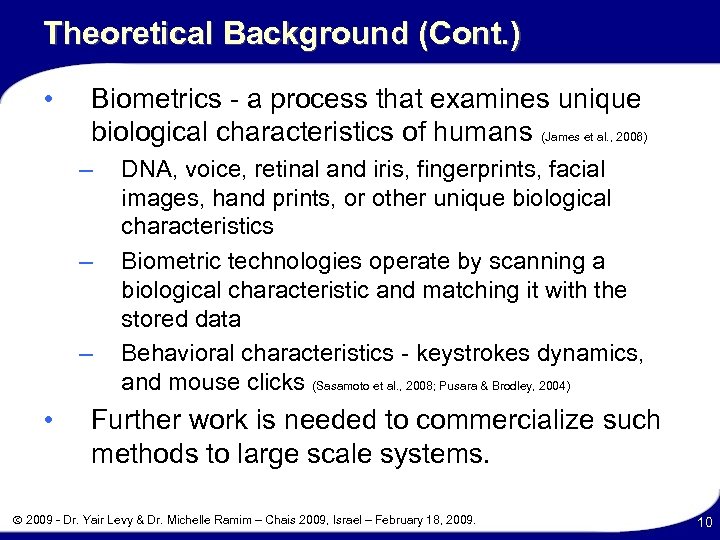 Theoretical Background (Cont.)

• Biometrics - a process that examines unique biological characteristics of humans (James et al., 2008)

– DNA, voice, retinal and iris, fingerprints, facial images, hand prints, or other unique biological characteristics

– Biometric technologies operate by scanning a biological characteristic and matching it with the stored data

– Behavioral characteristics - keystrokes dynamics, and mouse clicks (Sasamoto et al., 2008; Pusara & Brodley, 2004)

• Further work is needed to commercialize such methods to large scale systems.

© 2009 - Dr. Yair Levy & Dr. Michelle Ramim – Chais 2009, Israel – February 18, 2009.

10